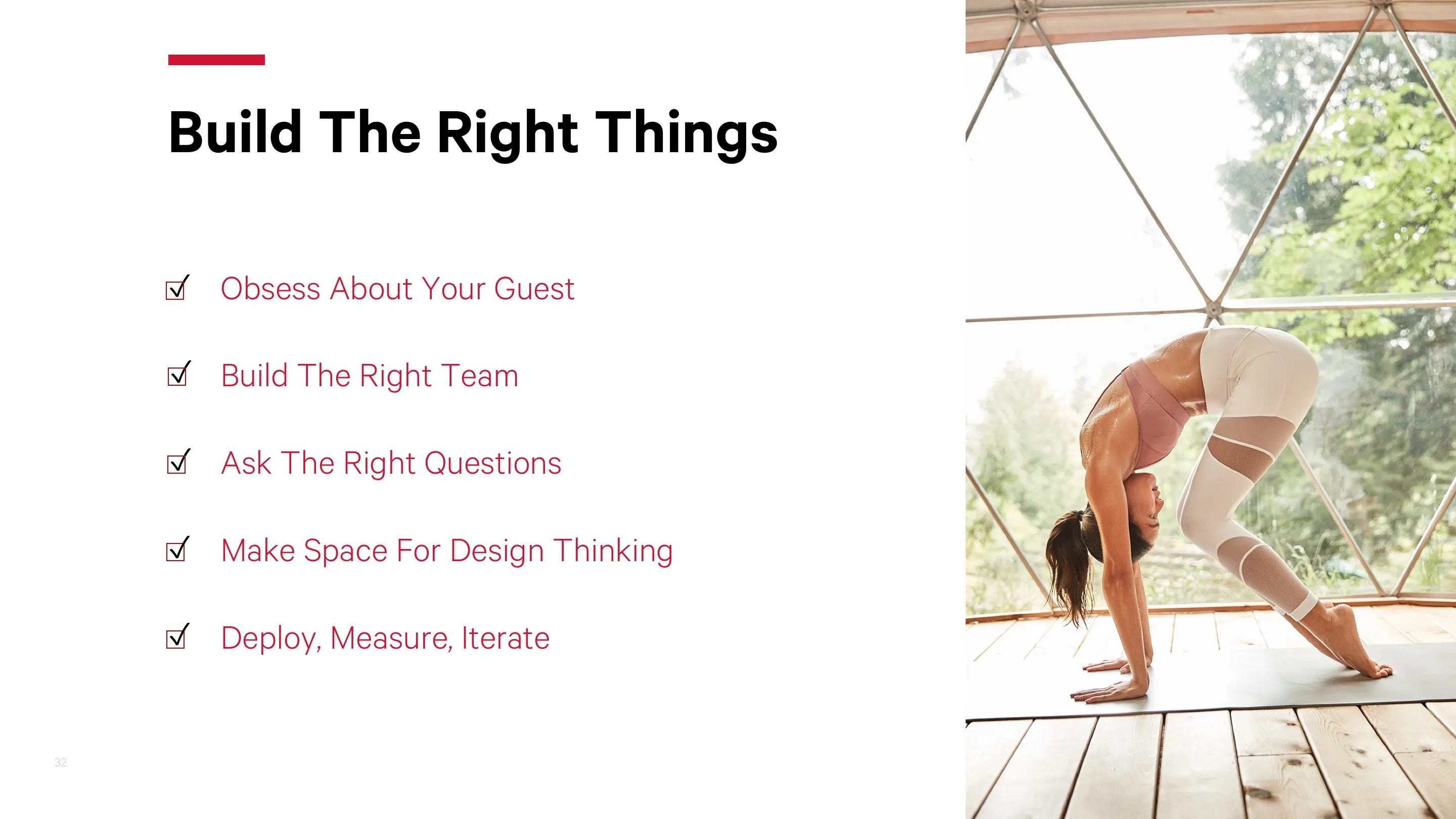 Build The Right Things

☑ Obsess About Your Guest

☑ Build The Right Team

☑ Ask The Right Questions

☑ Make Space For Design Thinking

☑ Deploy, Measure, Iterate

32